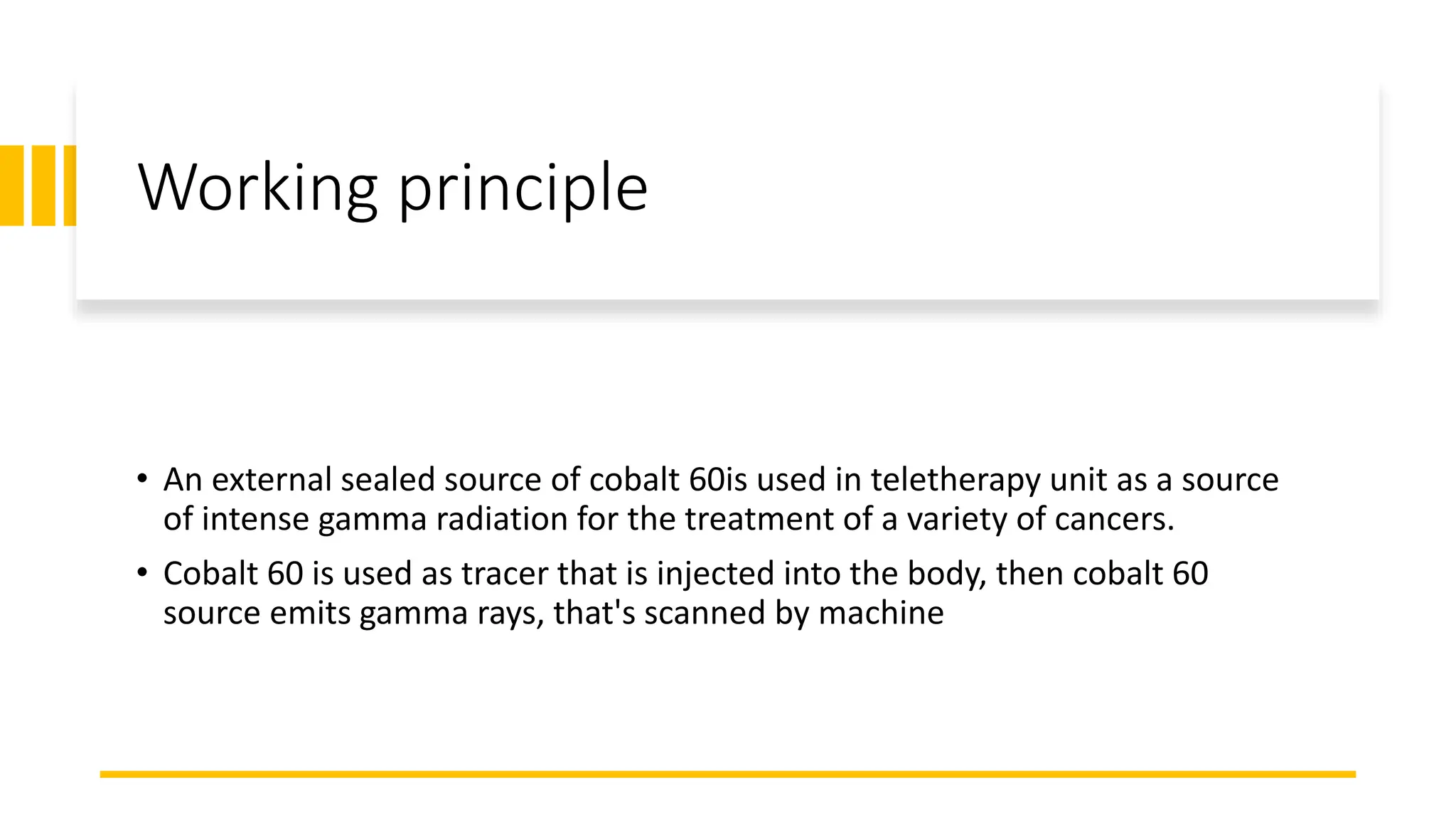 Working principle

• An external sealed source of cobalt 60is used in teletherapy unit as a source of intense gamma radiation for the treatment of a variety of cancers.

• Cobalt 60 is used as tracer that is injected into the body, then cobalt 60 source emits gamma rays, that's scanned by machine